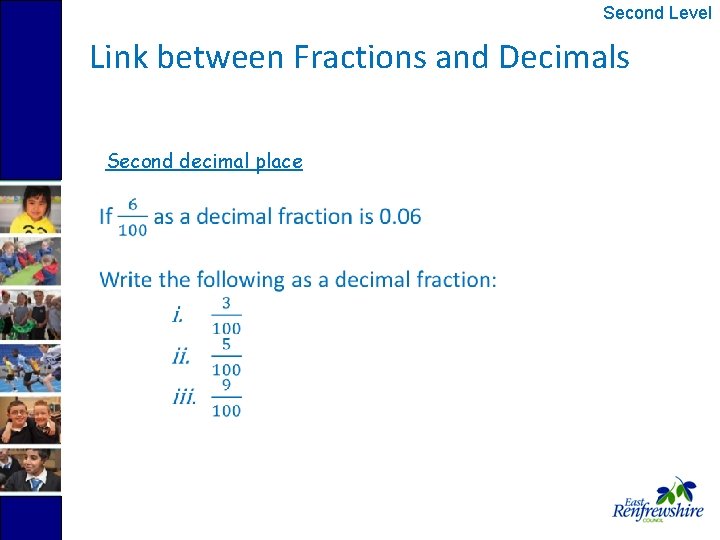 Second Level

Link between Fractions and Decimals

Second decimal place

If $\frac{6}{100}$ as a decimal fraction is 0.06

Write the following as a decimal fraction:

i. $\frac{3}{100}$

ii. $\frac{5}{100}$

iii. $\frac{9}{100}$

East Renfrewshire COUNCIL